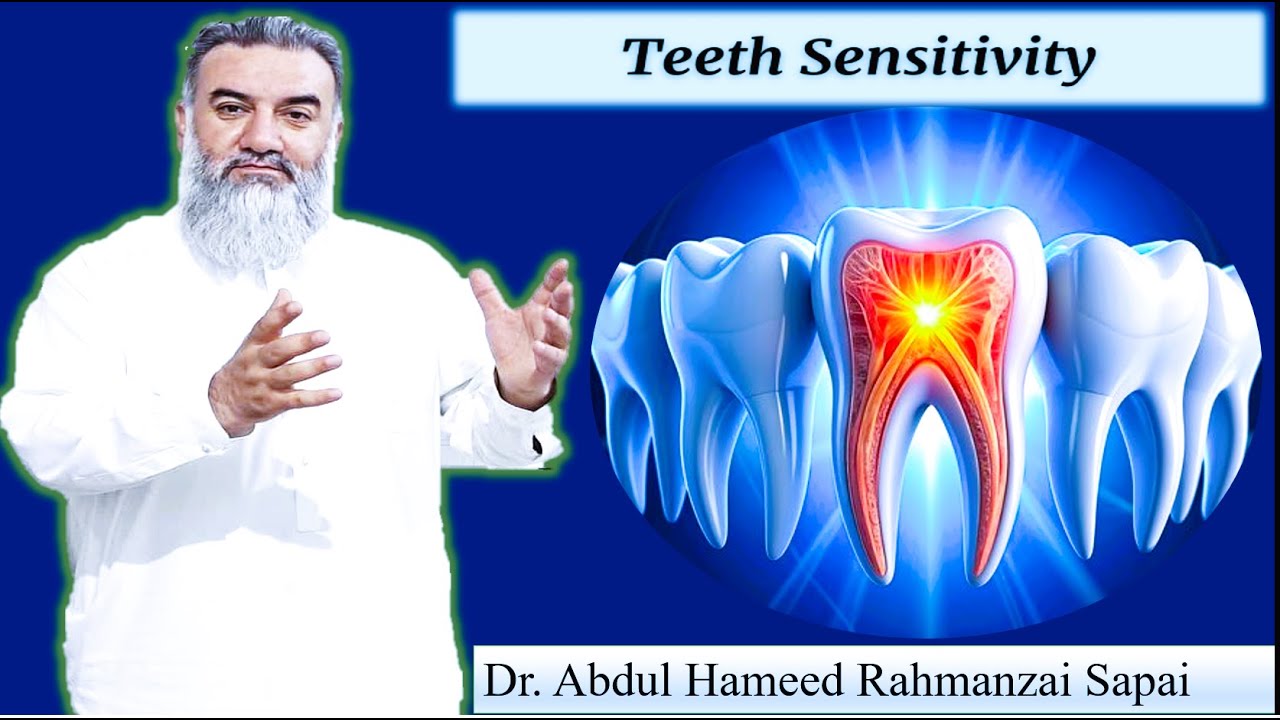 Teeth Sensitivity

Dr. Abdul Hameed Rahmanzai Sapai